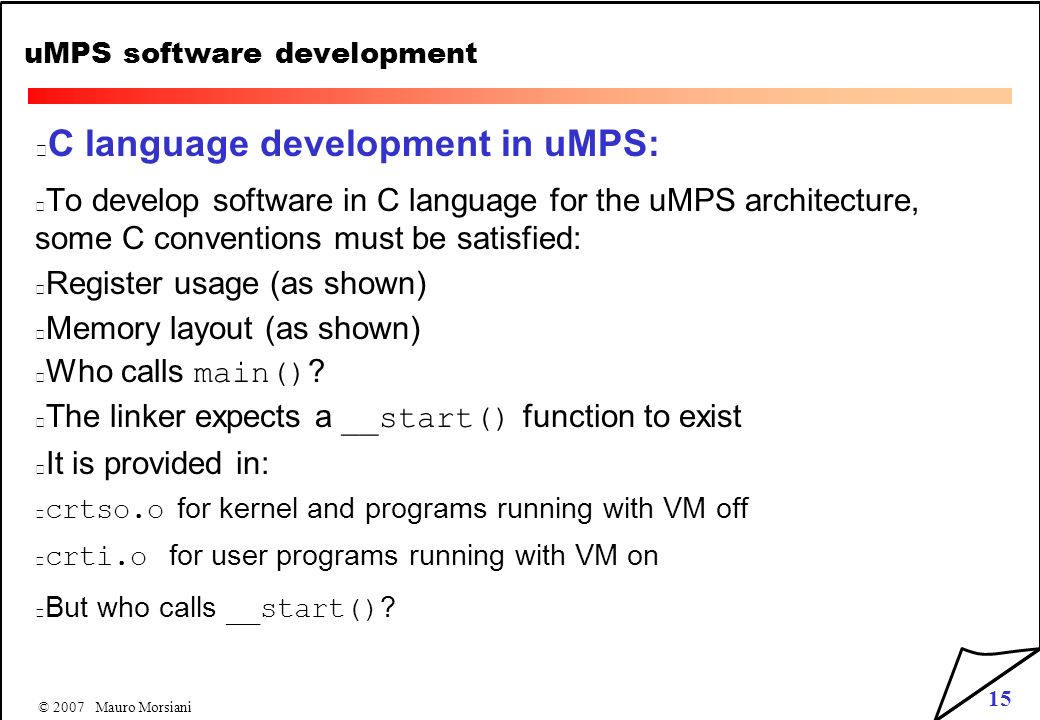 uMPS software development

C language development in uMPS:

To develop software in C language for the uMPS architecture, some C conventions must be satisfied:

Register usage (as shown)

Memory layout (as shown)

Who calls main()?

The linker expects a __start() function to exist

It is provided in:

crtso.o for kernel and programs running with VM off

crti.o for user programs running with VM on

But who calls __start()?

© 2007 Mauro Morsiani

15